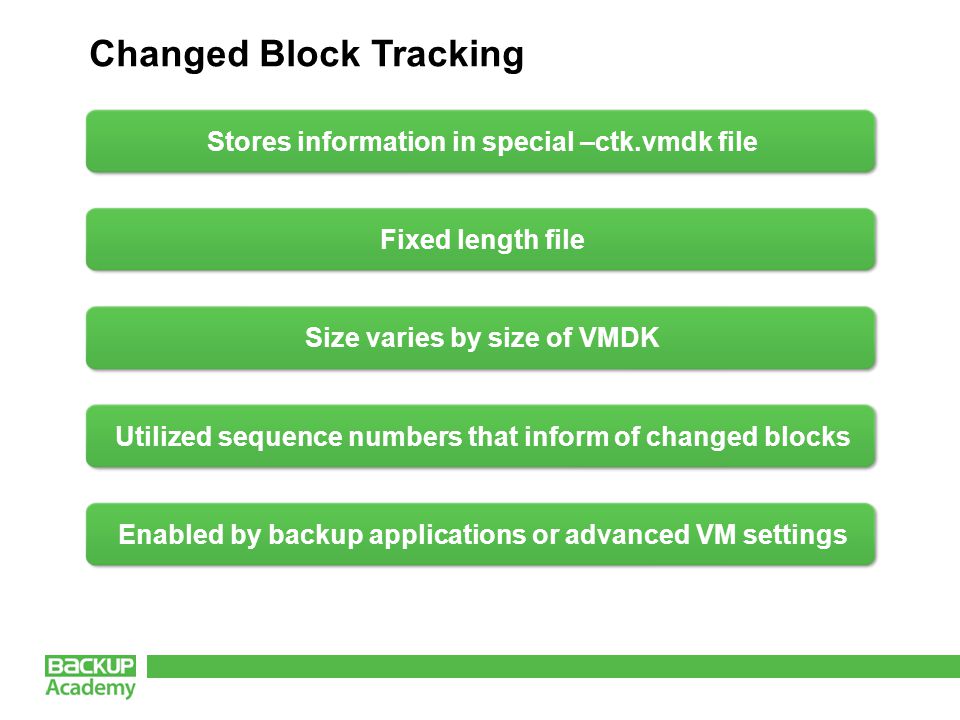 Changed Block Tracking

Stores information in special –ctk.vmdk file

Fixed length file

Size varies by size of VMDK

Utilized sequence numbers that inform of changed blocks

Enabled by backup applications or advanced VM settings

BACKUP
Academy